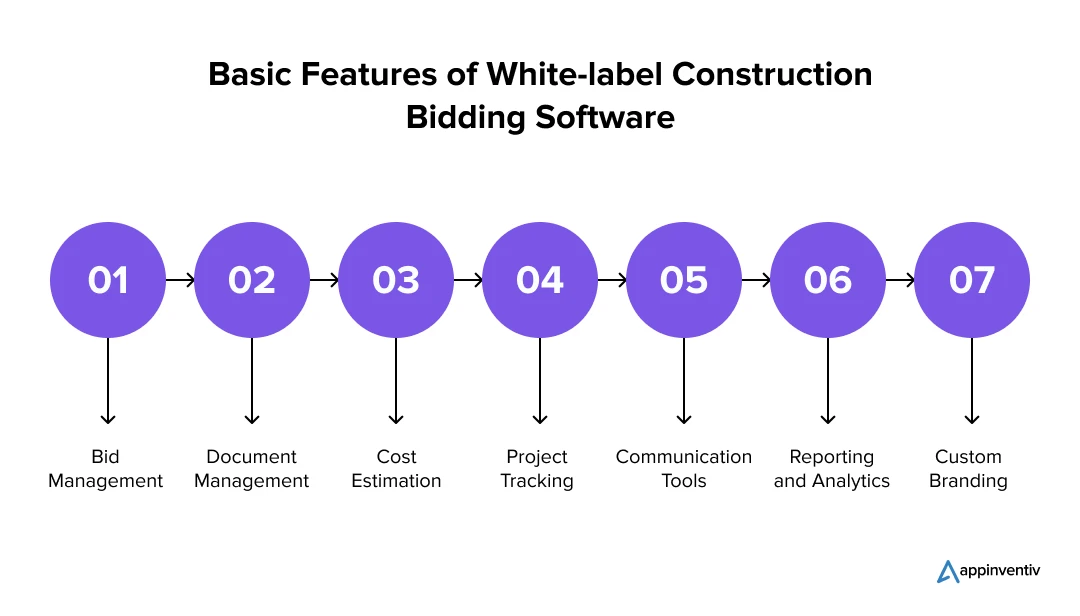 Basic Features of White-label Construction Bidding Software

01

02

03

04

05

06

07

Bid Management

Document Management

Cost Estimation

Project Tracking

Communication Tools

Reporting and Analytics

Custom Branding

appinventiv